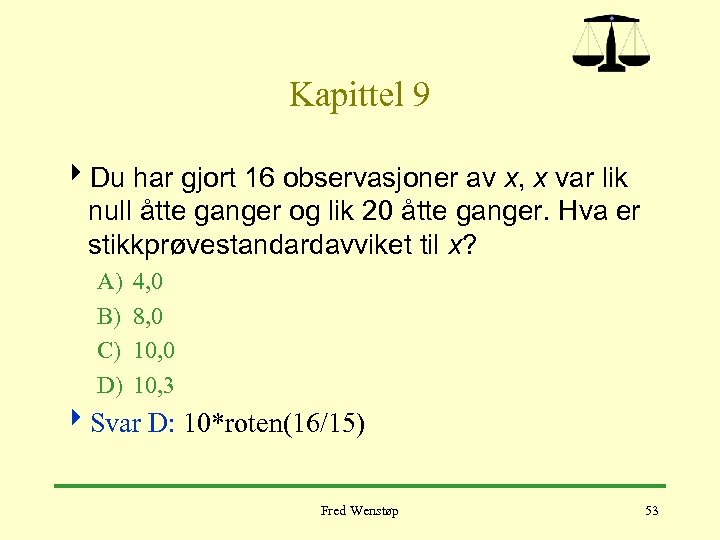 Kapittel 9

Du har gjort 16 observasjoner av $x$, $x$ var lik null åtte ganger og lik 20 åtte ganger. Hva er stikkprøvestandardavviket til $x$?

A) 4,0
B) 8,0
C) 10,0
D) 10,3

Svar D: 10*roten(16/15)

Fred Wenstøp

53